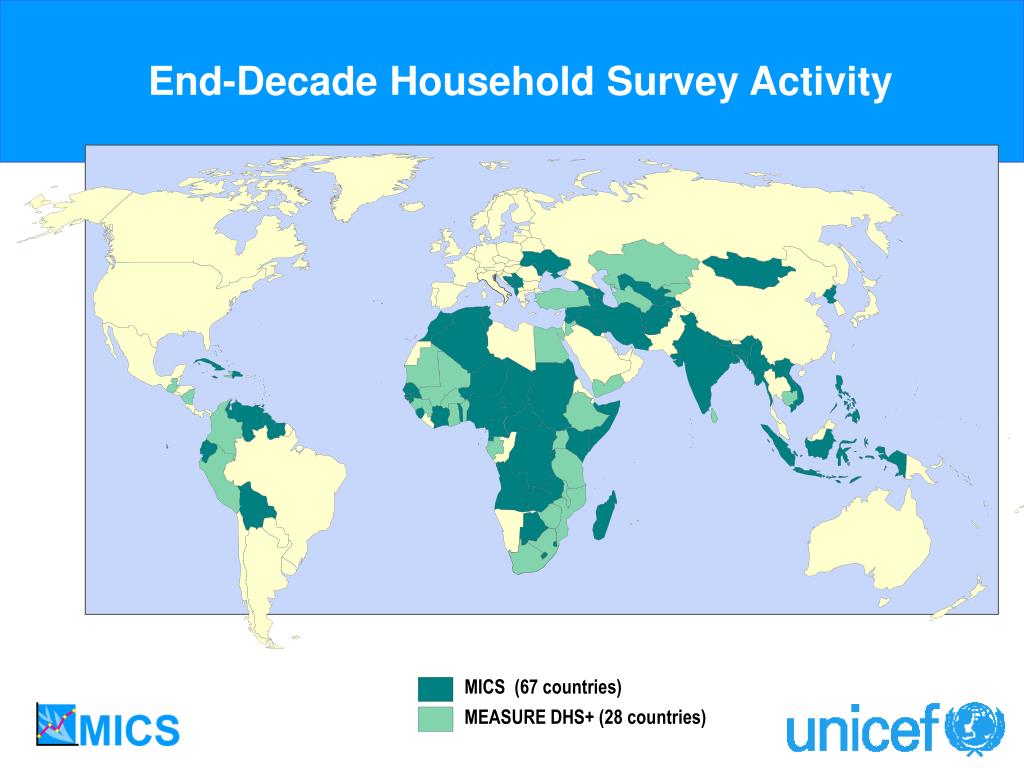 End-Decade Household Survey Activity

MICS (67 countries)
MEASURE DHS+ (28 countries)

MICS

unicef